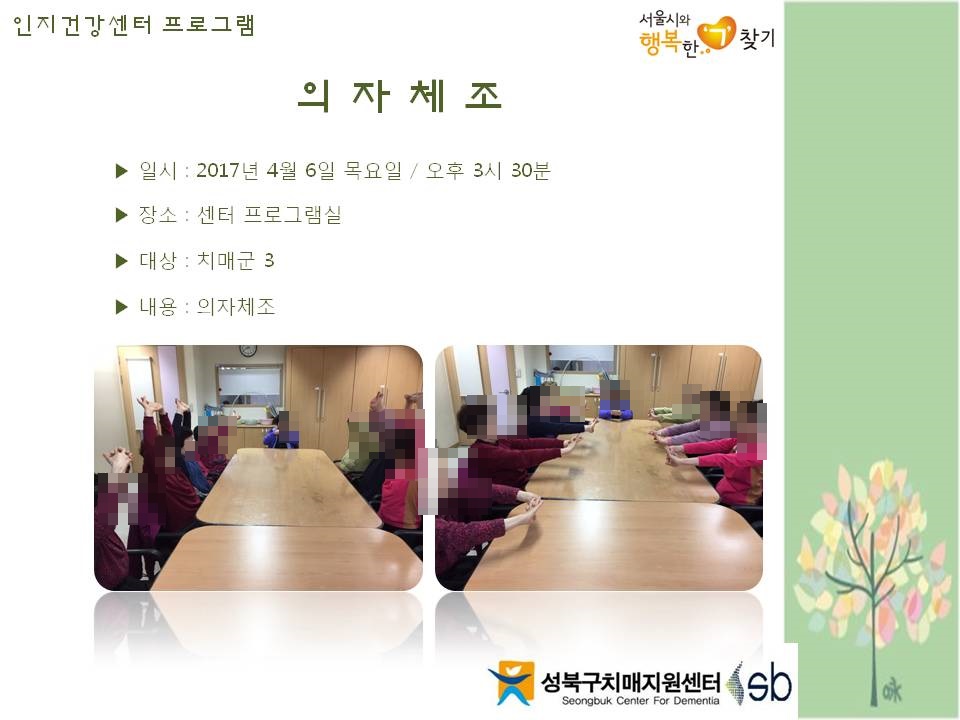 인지건강센터 프로그램

서울시와 행복한 ㄱ 찾기

의 자 체 조

▶ 일시 : 2017년 4월 6일 목요일 / 오후 3시 30분

▶ 장소 : 센터 프로그램실

▶ 대상 : 치매군 3

▶ 내용 : 의자체조

성북구치매지원센터
Seongbuk Center For Dementia
sb